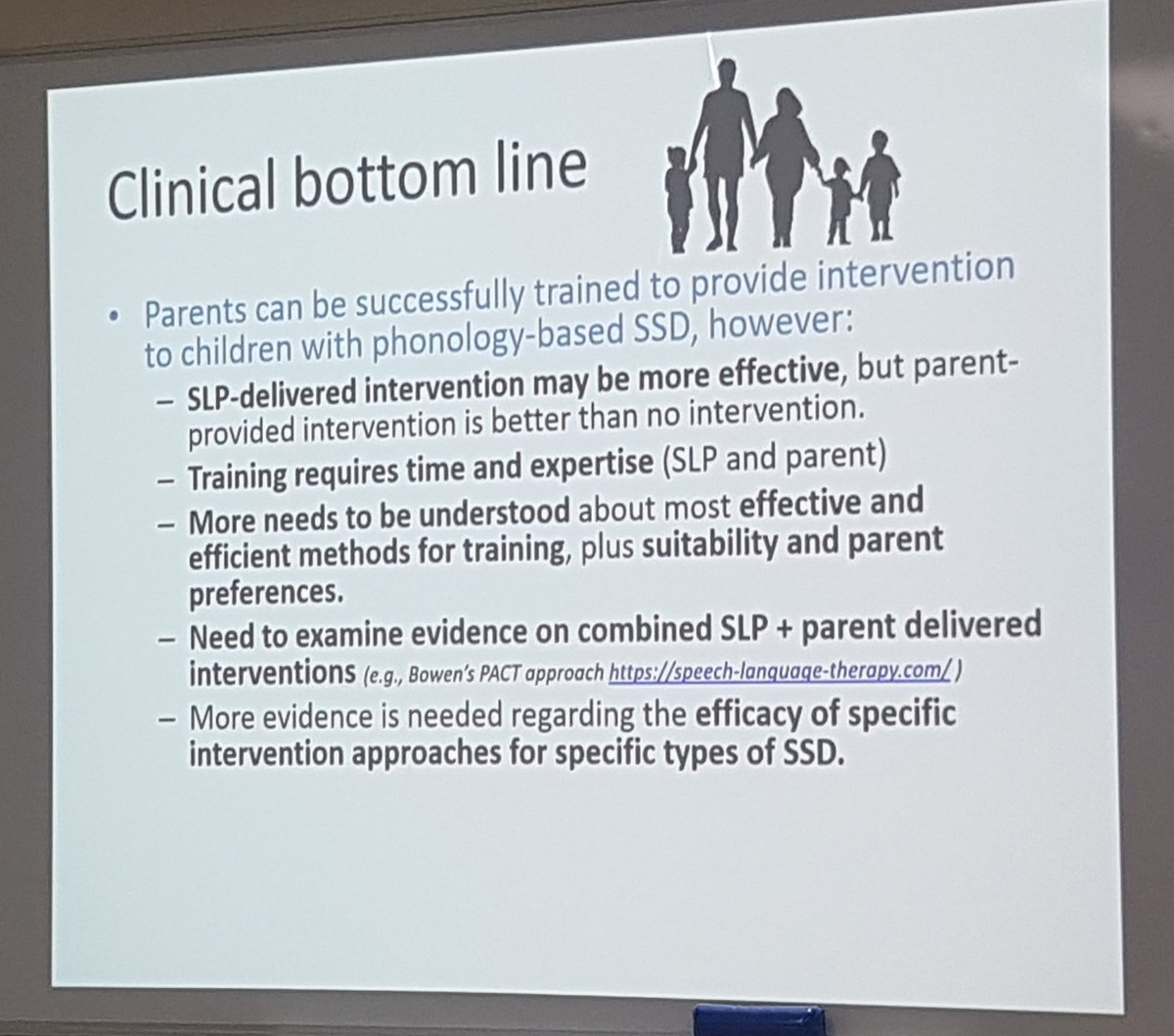 Clinical bottom line

• Parents can be successfully trained to provide intervention to children with phonology-based SSD, however:
  – SLP-delivered intervention may be more effective, but parent-provided intervention is better than no intervention.
  – Training requires time and expertise (SLP and parent)
  – More needs to be understood about most effective and efficient methods for training, plus suitability and parent preferences.
  – Need to examine evidence on combined SLP + parent delivered interventions (e.g., Bowen's PACT approach https://speech-language-therapy.com/ )
  – More evidence is needed regarding the efficacy of specific intervention approaches for specific types of SSD.